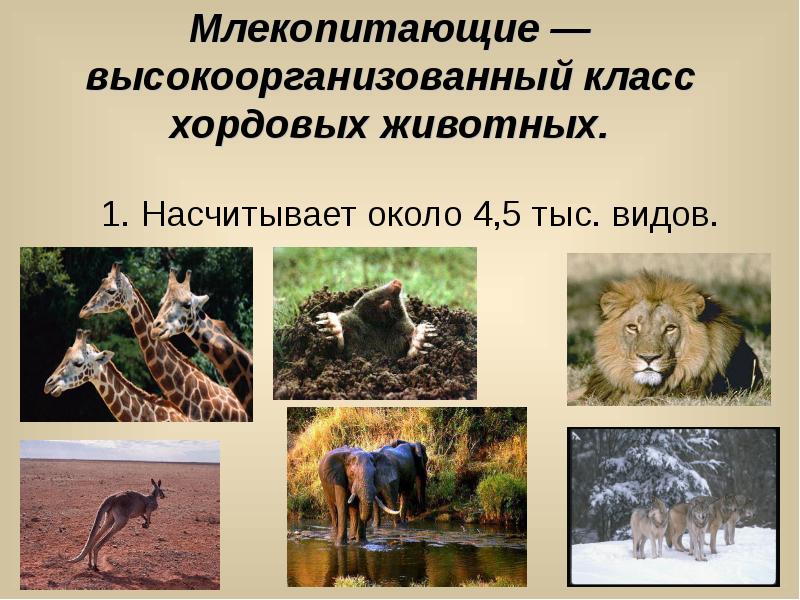 Млекопитающие — высокоорганизованный класс хордовых животных.

1. Насчитывает около 4,5 тыс. видов.